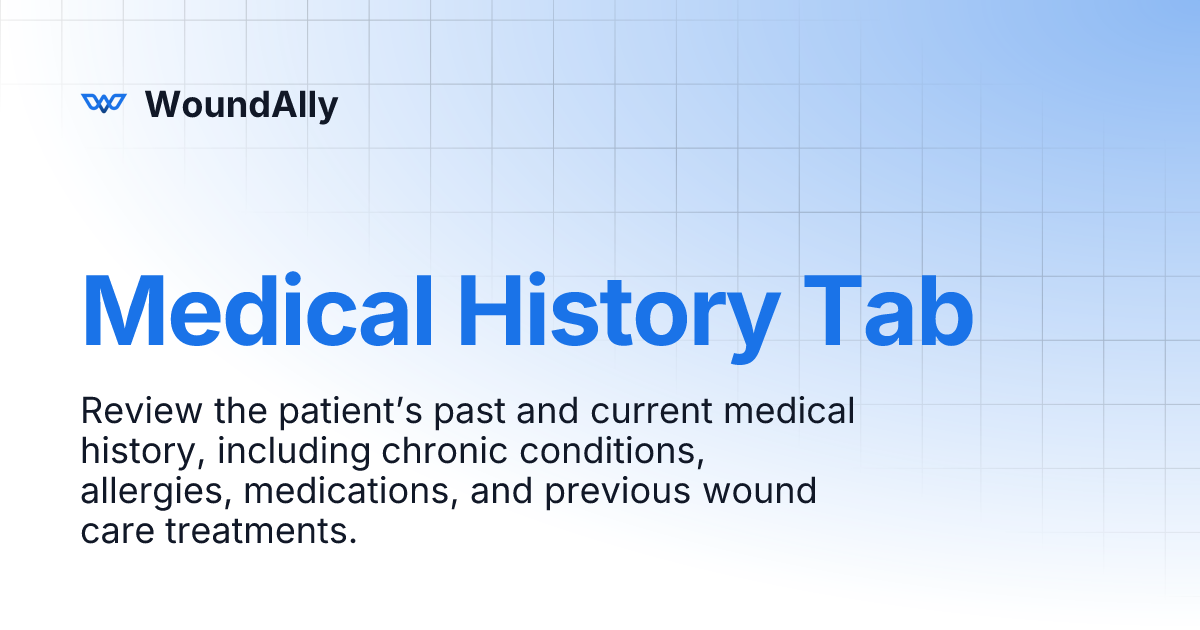 WoundAlly

Medical History Tab

Review the patient’s past and current medical history, including chronic conditions, allergies, medications, and previous wound care treatments.